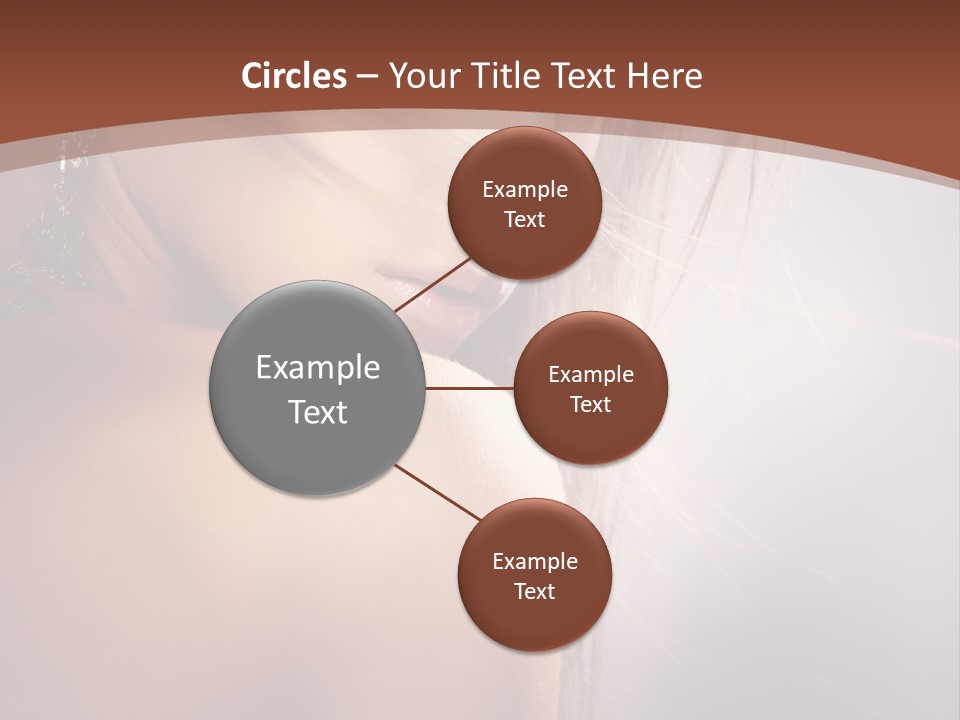 Circles – Your Title Text Here

Example Text

Example Text

Example Text

Example Text